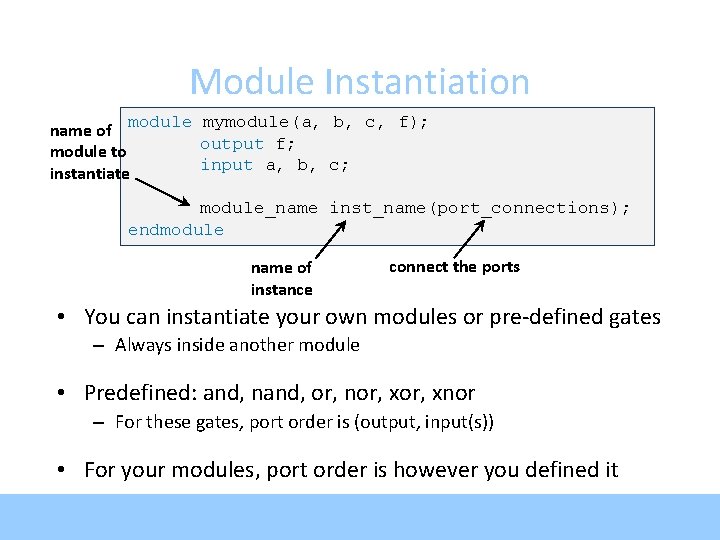 Module Instantiation

name of module to instantiate

module mymodule(a, b, c, f);
output f;
input a, b, c;

module_name inst_name(port_connections);
endmodule

name of instance

connect the ports

• You can instantiate your own modules or pre-defined gates
– Always inside another module

• Predefined: and, nand, or, nor, xor, xnor
– For these gates, port order is (output, input(s))

• For your modules, port order is however you defined it